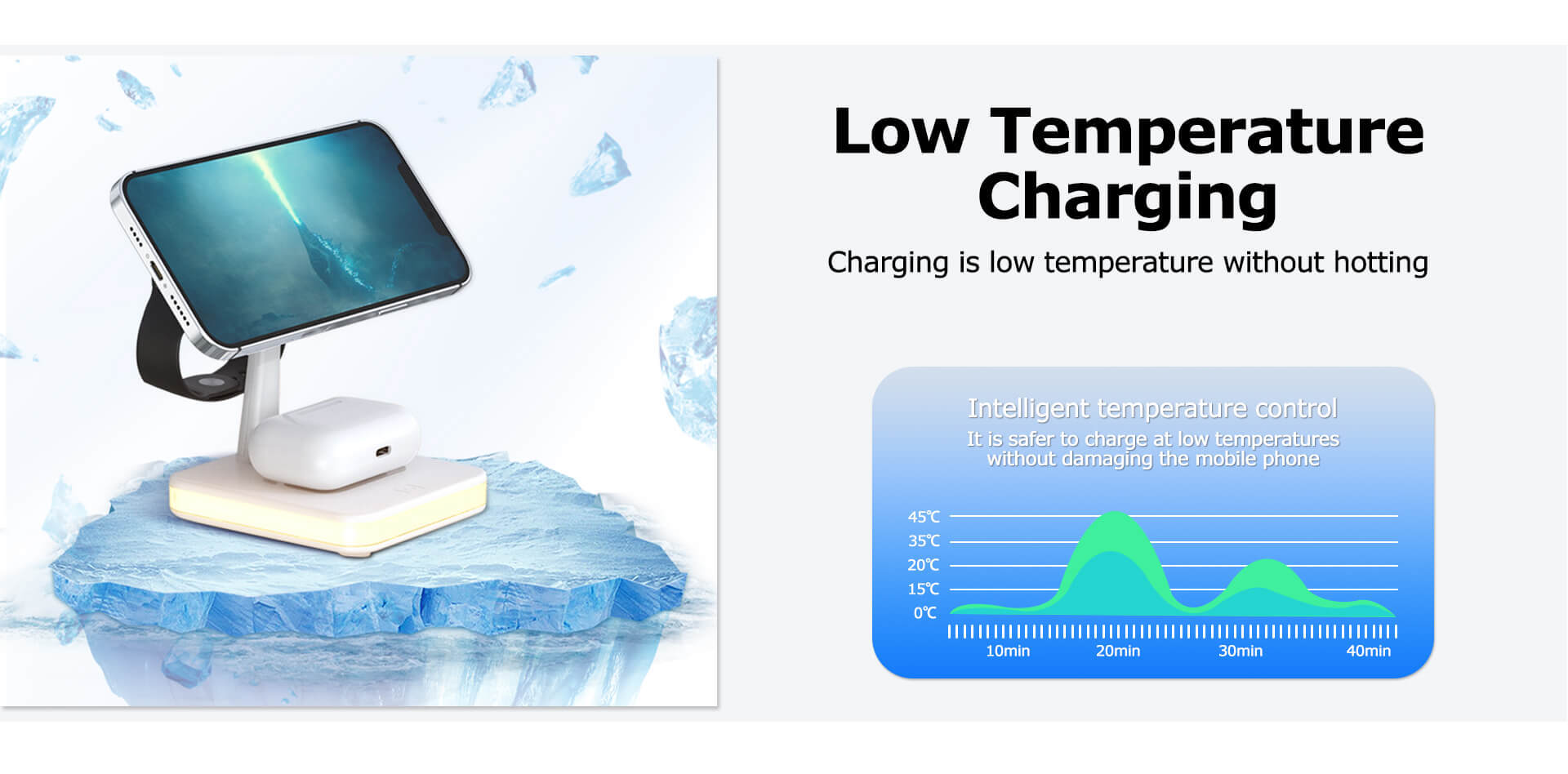 Low Temperature Charging

Charging is low temperature without hotting

Intelligent temperature control

It is safer to charge at low temperatures without damaging the mobile phone

45℃
35℃
20℃
15℃
0℃

10min
20min
30min
40min